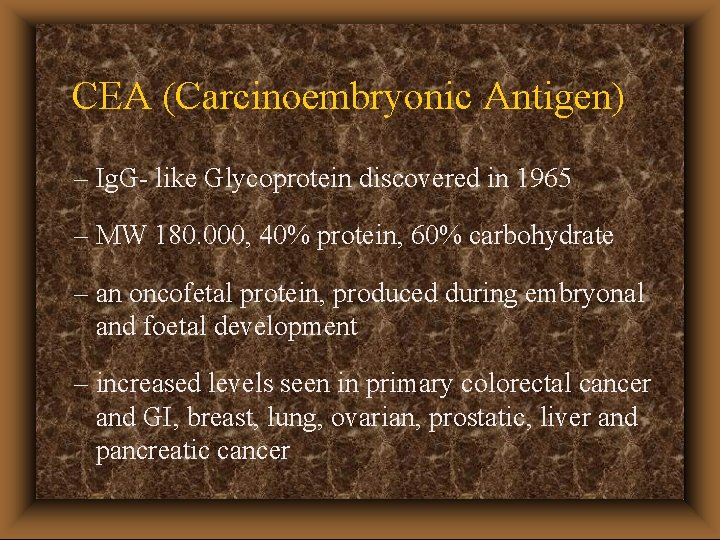 CEA (Carcinoembryonic Antigen)

– IgG- like Glycoprotein discovered in 1965

– MW 180.000, 40% protein, 60% carbohydrate

– an oncofetal protein, produced during embryonal and foetal development

– increased levels seen in primary colorectal cancer and GI, breast, lung, ovarian, prostatic, liver and pancreatic cancer